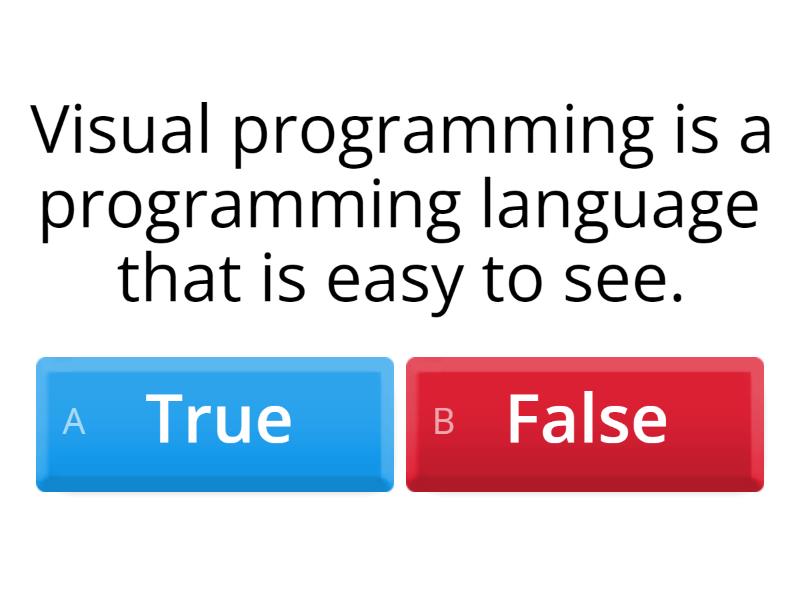 Visual programming is a programming language that is easy to see.

A True

B False